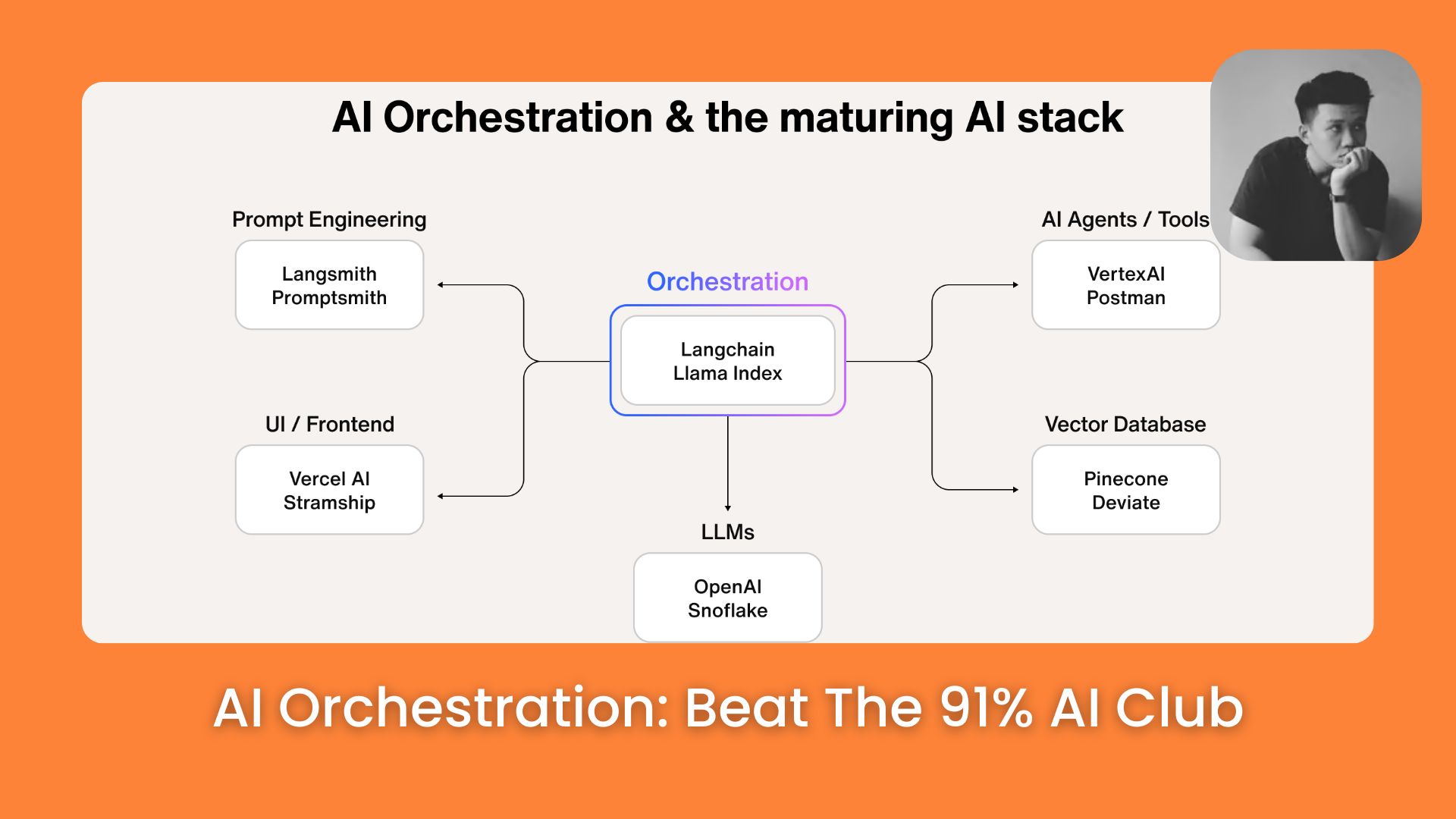 AI Orchestration & the maturing AI stack

Prompt Engineering

Langsmith
Promptsmith

UI / Frontend

Vercel AI
Stramship

Orchestration

Langchain
Llama Index

LLMs

OpenAI
Snoflake

AI Agents / Tools

VertexAI
Postman

Vector Database

Pinecone
Deviate

AI Orchestration: Beat The 91% AI Club